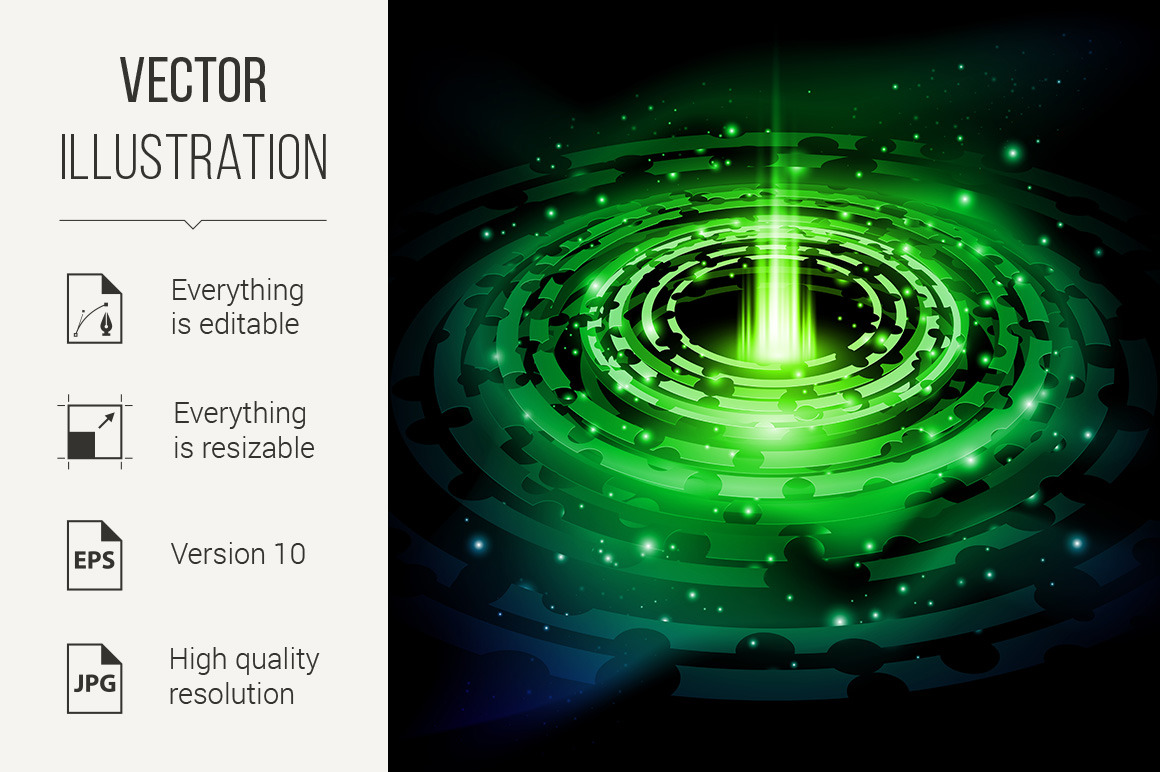 VECTOR
ILLUSTRATION

Everything is editable

Everything is resizable

EPS

Version 10

JPG

High quality resolution